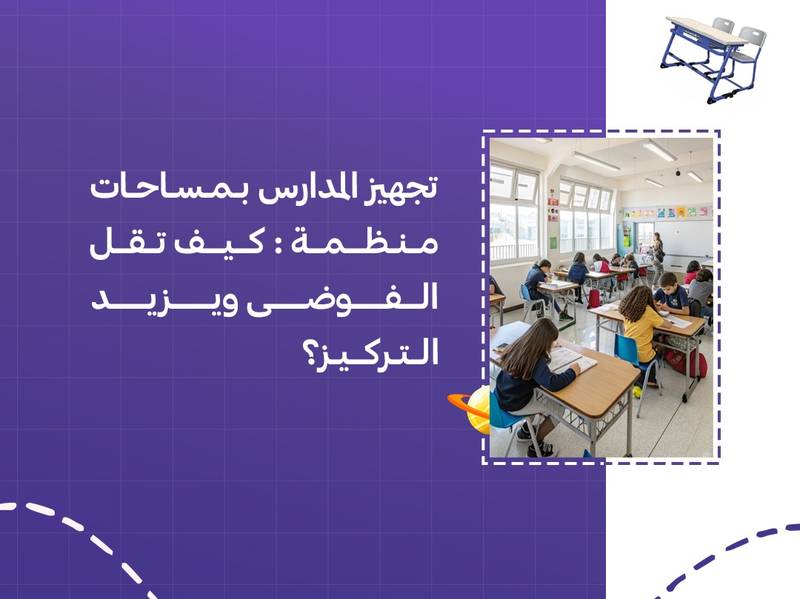 تجهيز المدارس بمساحات منظمة : كيف تقل الفوضى ويزيد التركيز؟